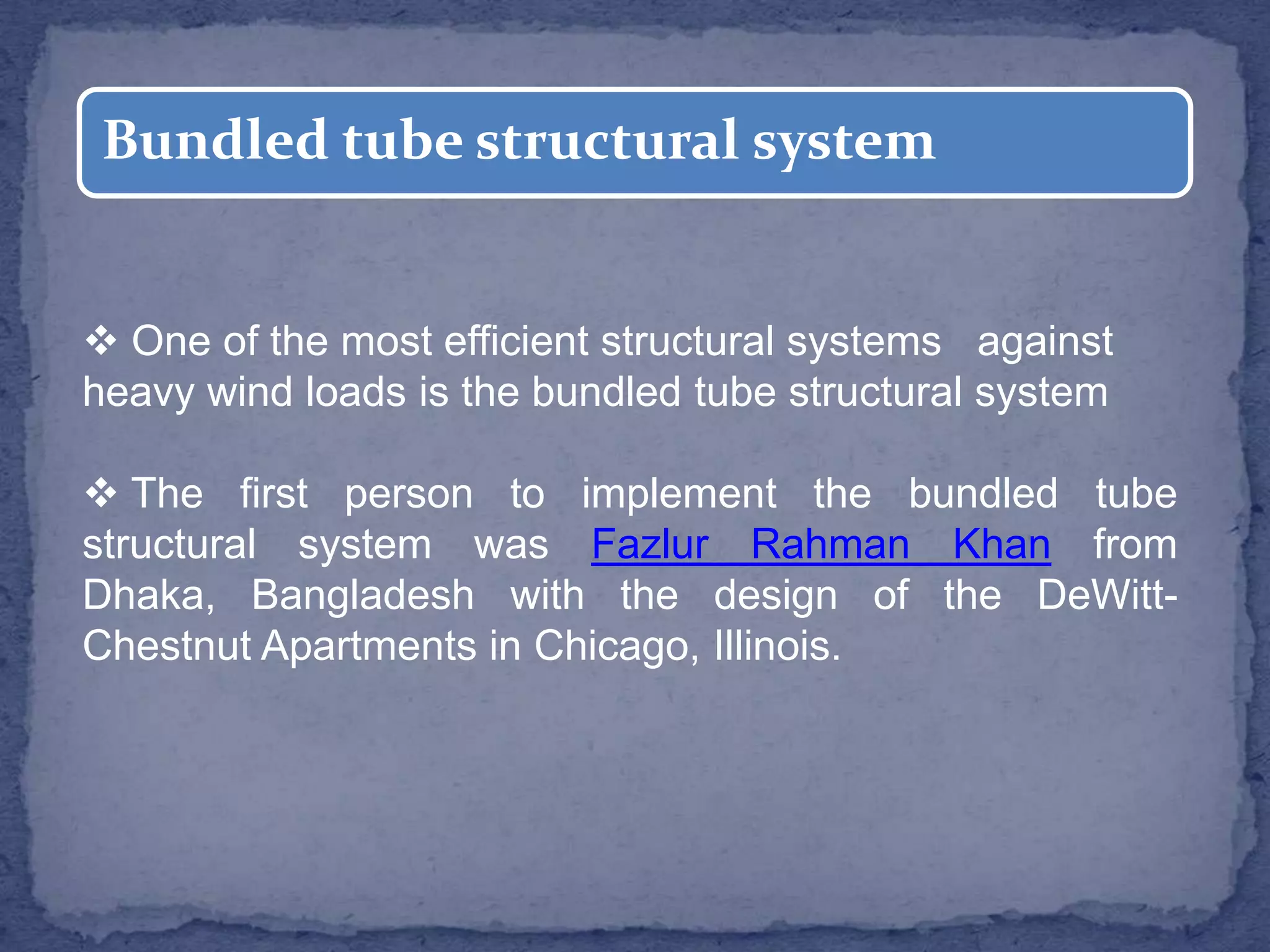 Bundled tube structural system

❖ One of the most efficient structural systems against heavy wind loads is the bundled tube structural system

❖ The first person to implement the bundled tube structural system was Fazlur Rahman Khan from Dhaka, Bangladesh with the design of the DeWitt-Chestnut Apartments in Chicago, Illinois.